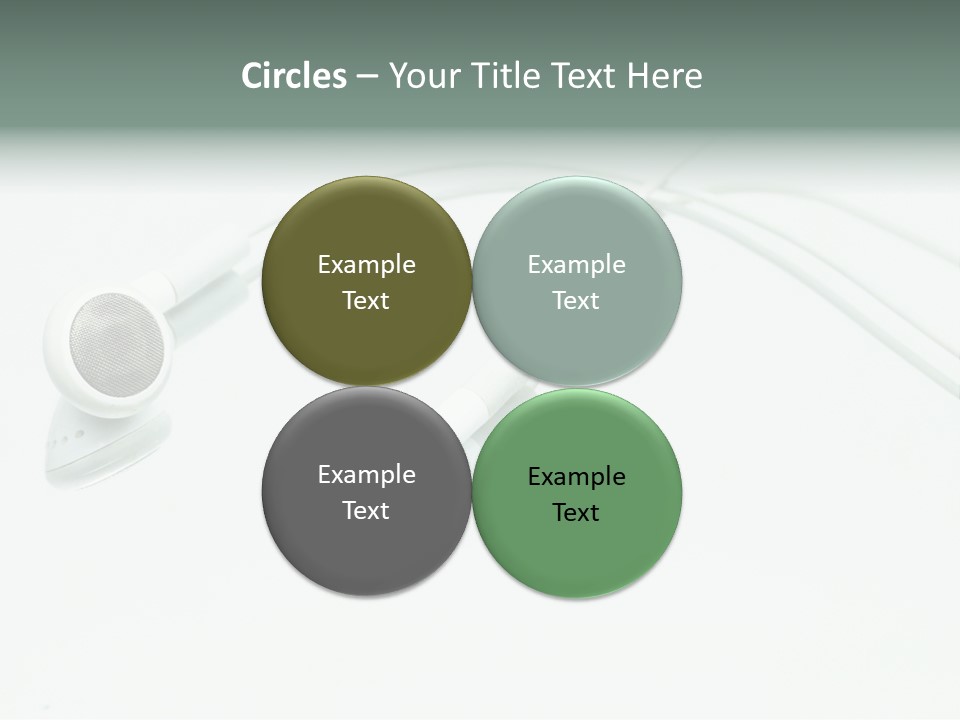 Circles – Your Title Text Here

Example Text

Example Text

Example Text

Example Text